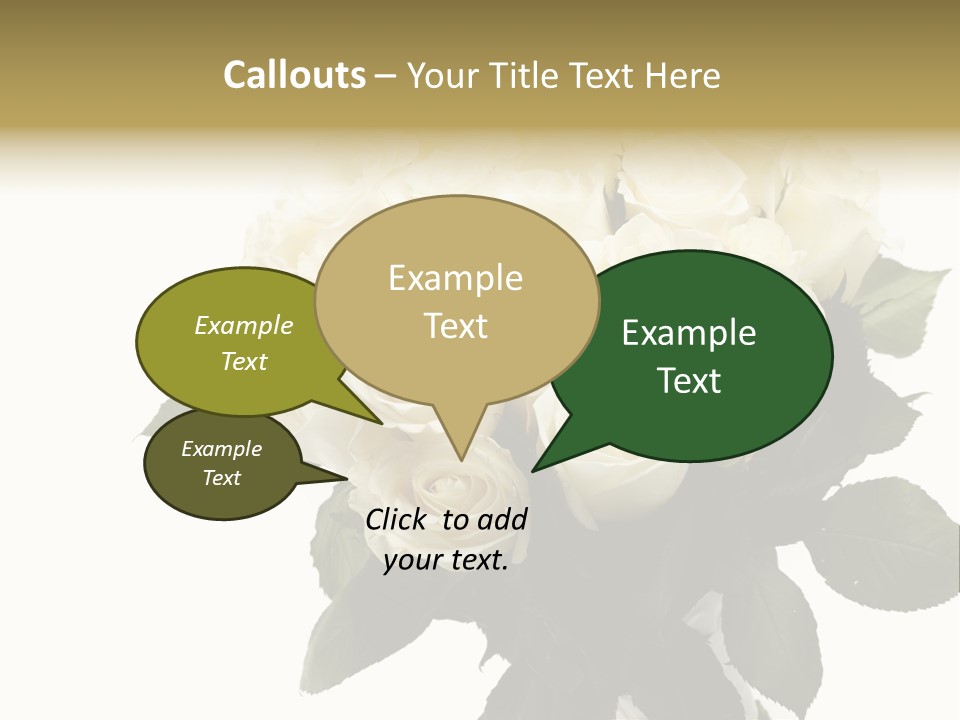 Callouts – Your Title Text Here

Example Text

Example Text

Example Text

Example Text

Click to add your text.